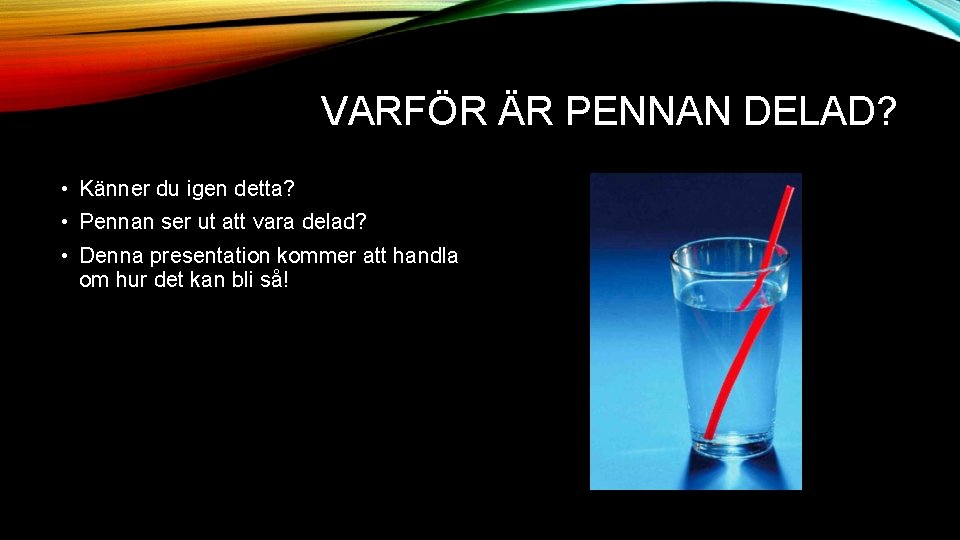 VARFÖR ÄR PENNAN DELAD?

• Känner du igen detta?
• Pennan ser ut att vara delad?
• Denna presentation kommer att handla om hur det kan bli så!